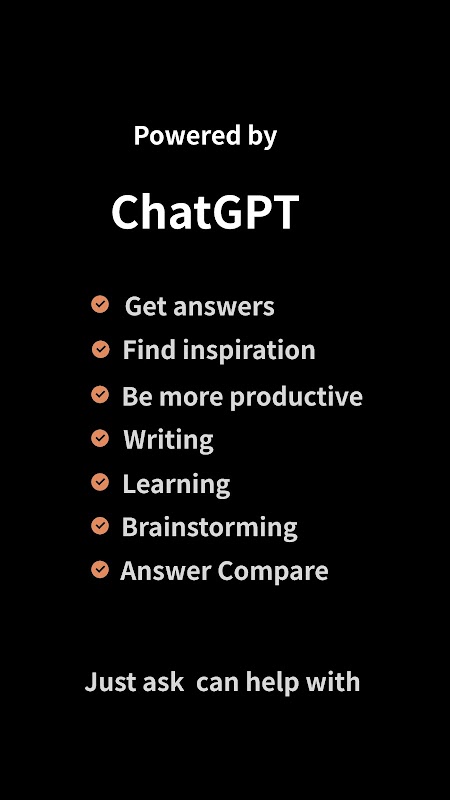 Powered by

ChatGPT

Get answers
Find inspiration
Be more productive
Writing
Learning
Brainstorming
Answer Compare

Just ask can help with